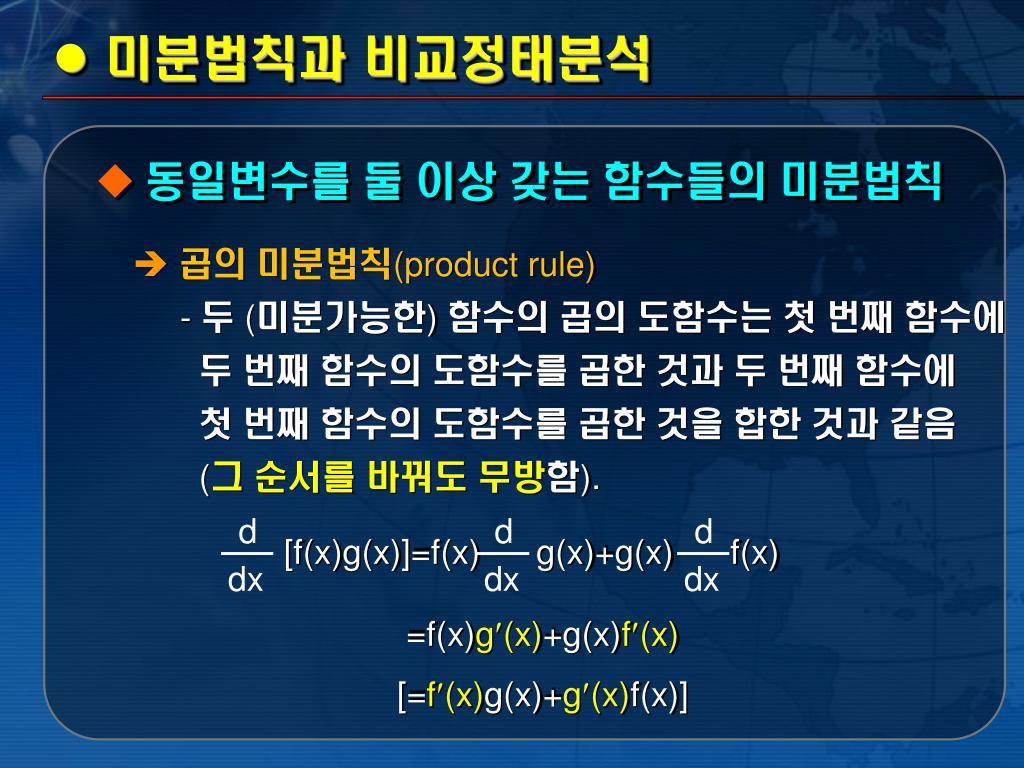 ● 미분법칙과 비교정태분석

◆ 동일변수를 둘 이상 갖는 함수들의 미분법칙

➔ 곱의 미분법칙(product rule)

- 두 (미분가능한) 함수의 곱의 도함수는 첫 번째 함수에 두 번째 함수의 도함수를 곱한 것과 두 번째 함수에 첫 번째 함수의 도함수를 곱한 것을 합한 것과 같음 (그 순서를 바꿔도 무방함).

$\frac{d}{dx}[f(x)g(x)]=f(x)\frac{d}{dx}g(x)+g(x)\frac{d}{dx}f(x)$

$=f(x)g'(x)+g(x)f'(x)$

$[=f'(x)g(x)+g'(x)f(x)]$